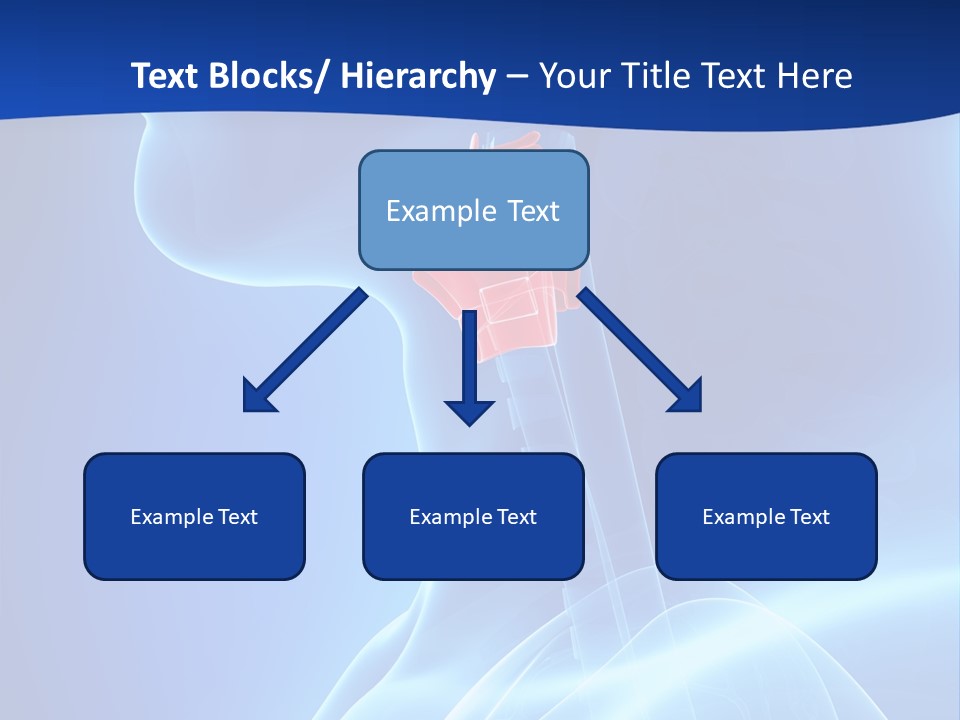 Text Blocks/ Hierarchy – Your Title Text Here

Example Text

Example Text

Example Text

Example Text